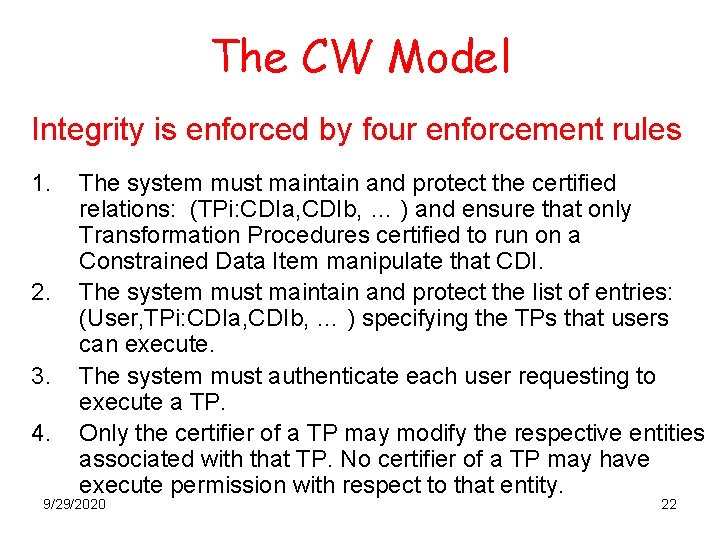 The CW Model

Integrity is enforced by four enforcement rules

1. The system must maintain and protect the certified relations: (TPi:CDIa,CDIb, … ) and ensure that only Transformation Procedures certified to run on a Constrained Data Item manipulate that CDI.
2. The system must maintain and protect the list of entries: (User,TPi:CDIa,CDIb, … ) specifying the TPs that users can execute.
3. The system must authenticate each user requesting to execute a TP.
4. Only the certifier of a TP may modify the respective entities associated with that TP. No certifier of a TP may have execute permission with respect to that entity.

9/29/2020

22